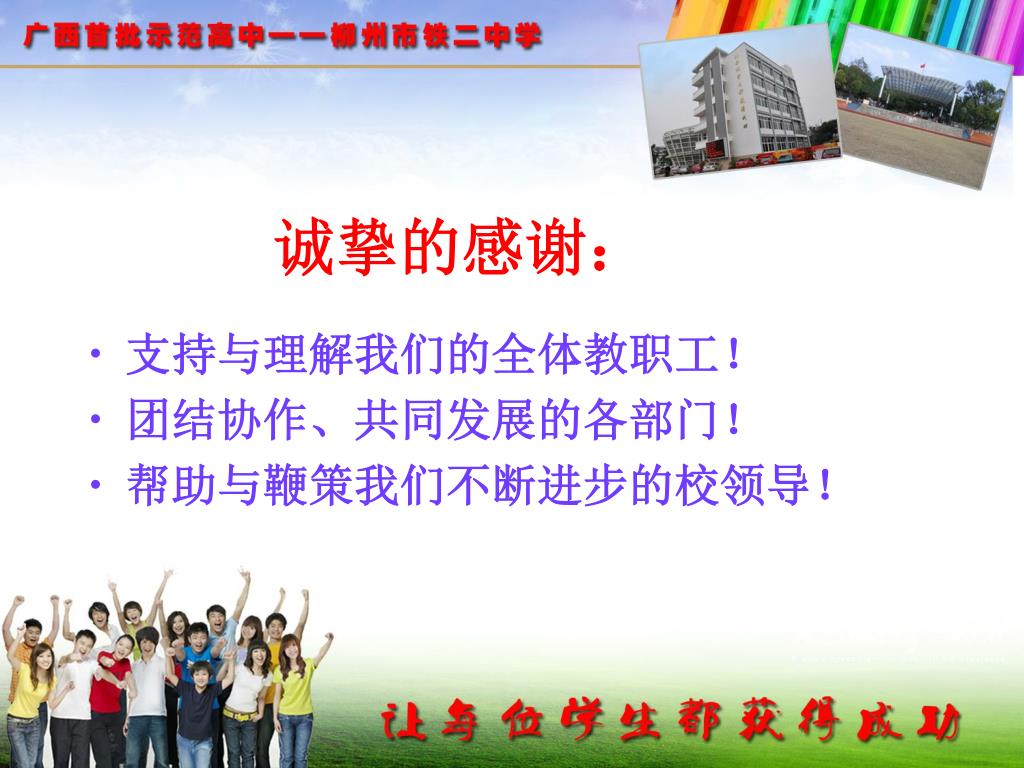 广西首批示范高中——柳州市铁二中学

诚挚的感谢：

· 支持与理解我们的全体教职工！
· 团结协作、共同发展的各部门！
· 帮助与鞭策我们不断进步的校领导！

让每位学生都获得成功